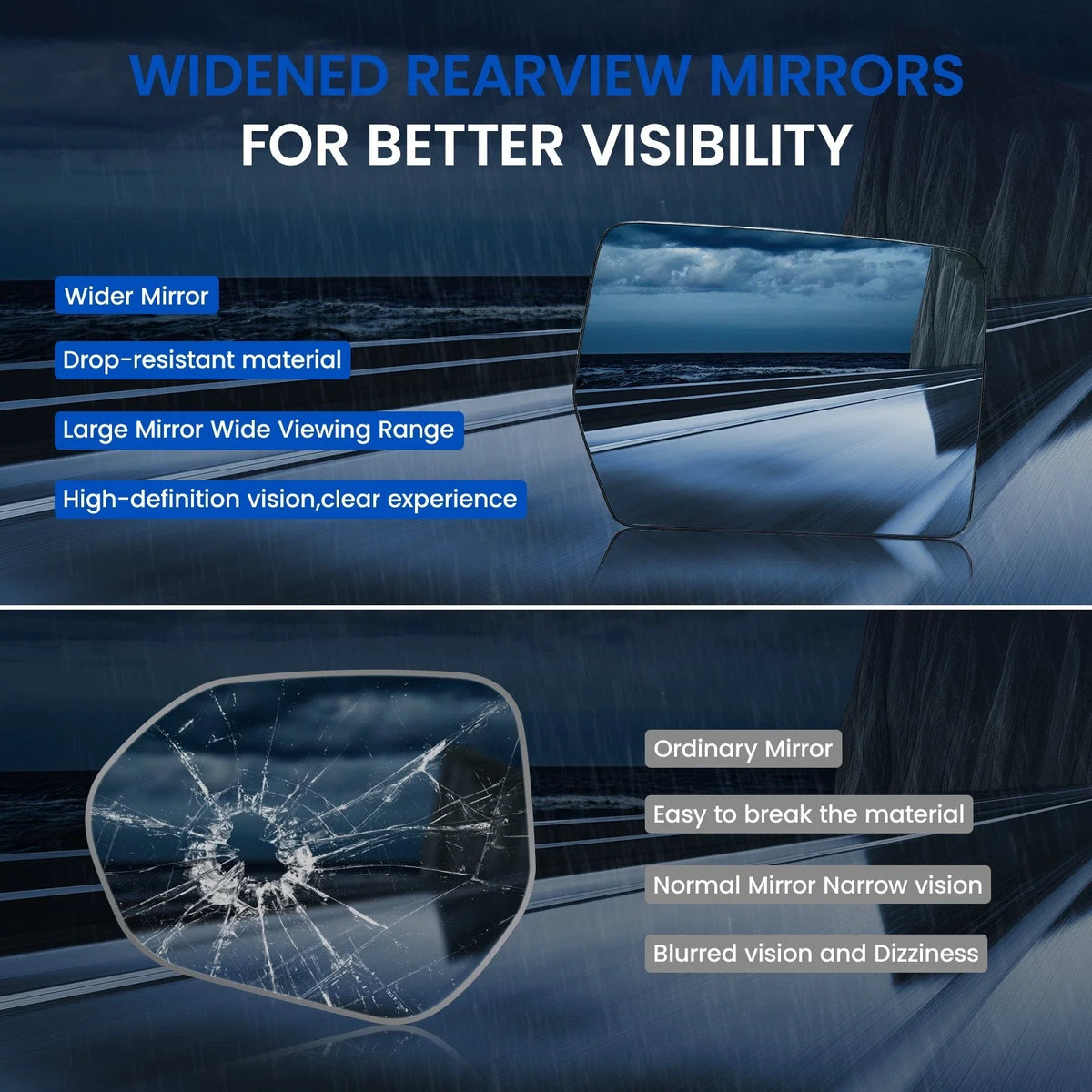 WIDENED REARVIEW MIRRORS
FOR BETTER VISIBILITY

Wider Mirror

Drop-resistant material

Large Mirror Wide Viewing Range

High-definition vision,clear experience

Ordinary Mirror

Easy to break the material

Normal Mirror Narrow vision

Blurred vision and Dizziness